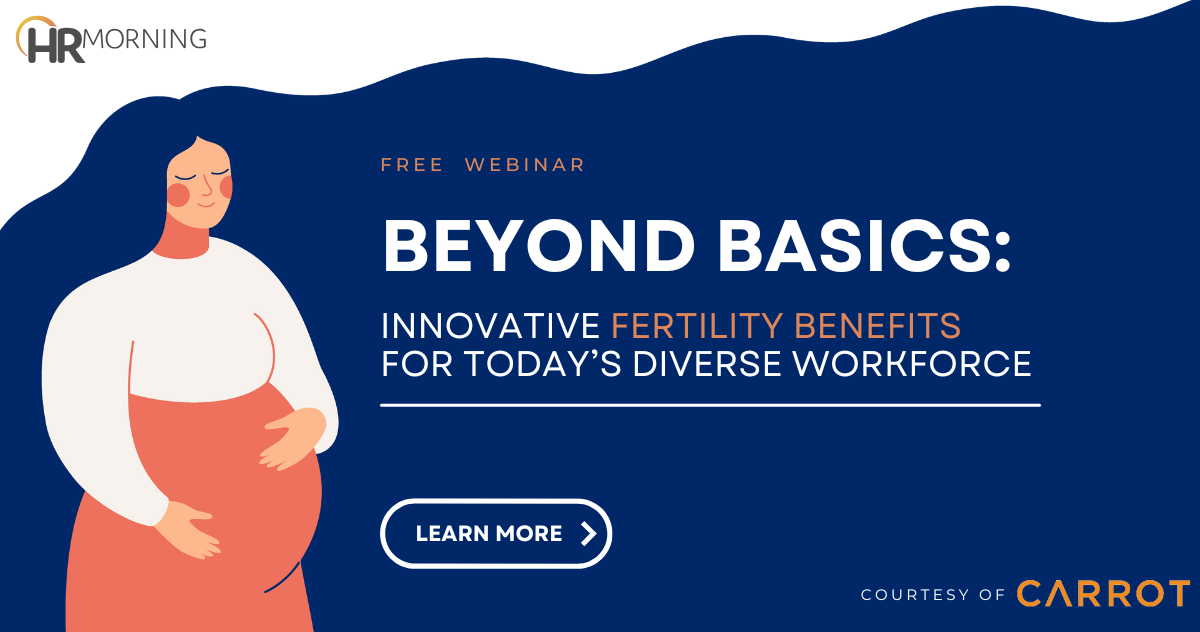 HRMORNING

FREE WEBINAR

BEYOND BASICS:

INNOVATIVE FERTILITY BENEFITS FOR TODAY'S DIVERSE WORKFORCE

LEARN MORE

COURTESY OF CARROT